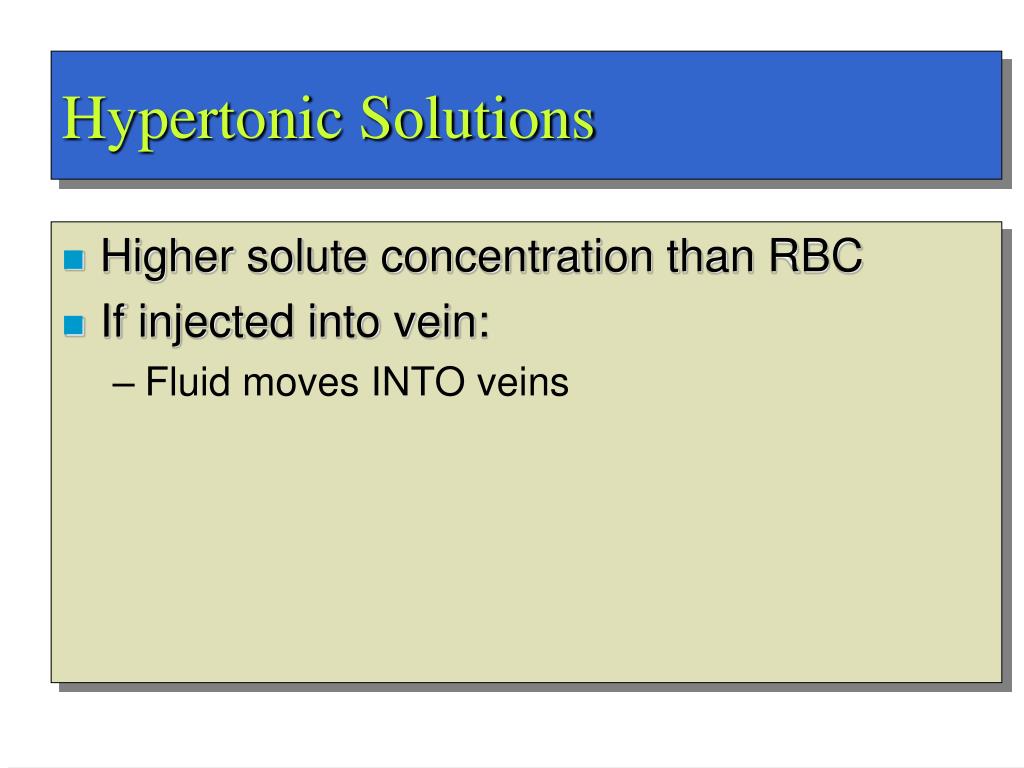 Hypertonic Solutions

Higher solute concentration than RBC

If injected into vein:

– Fluid moves INTO veins